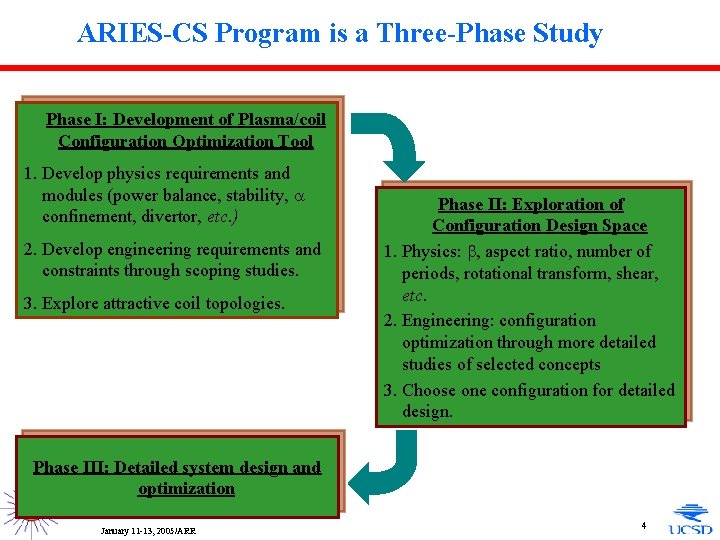 ARIES-CS Program is a Three-Phase Study

Phase I: Development of Plasma/coil Configuration Optimization Tool

1. Develop physics requirements and modules (power balance, stability, $\alpha$ confinement, divertor, etc.)

2. Develop engineering requirements and constraints through scoping studies.

3. Explore attractive coil topologies.

Phase II: Exploration of Configuration Design Space

1. Physics: $\beta$, aspect ratio, number of periods, rotational transform, shear, etc.

2. Engineering: configuration optimization through more detailed studies of selected concepts

3. Choose one configuration for detailed design.

Phase III: Detailed system design and optimization

January 11-13, 2005/ARR

4

UCSD